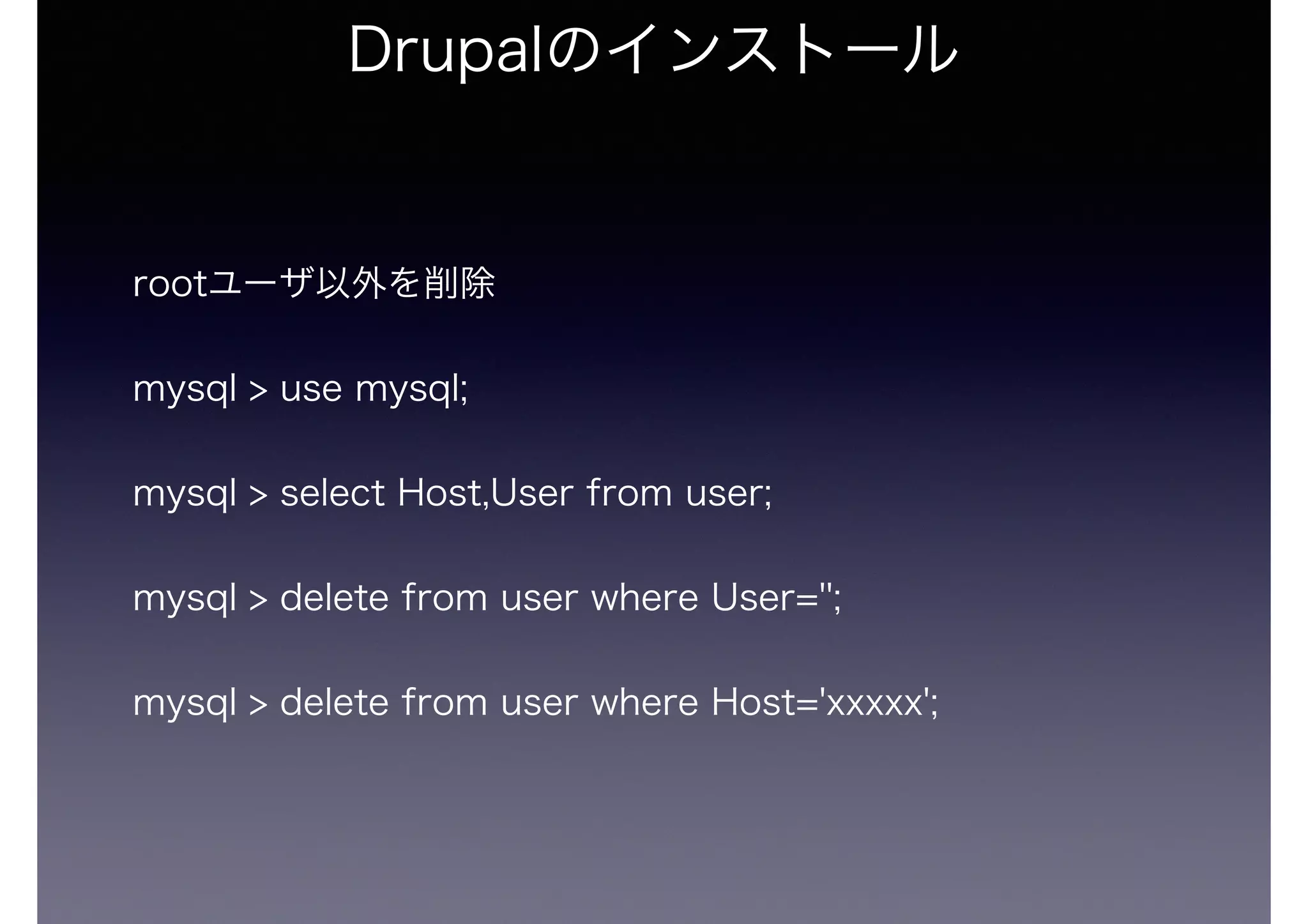 Drupalのインストール

rootユーザ以外を削除

mysql > use mysql;

mysql > select Host,User from user;

mysql > delete from user where User='';

mysql > delete from user where Host='xxxxx';